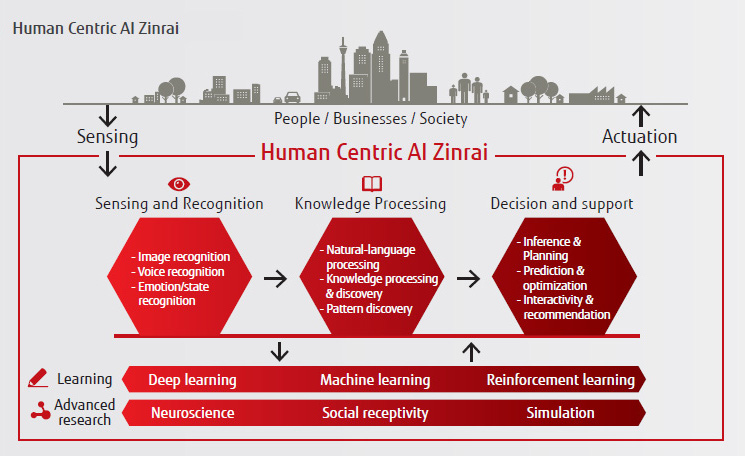 Human Centric AI Zinrai

People / Businesses / Society

Sensing

Actuation

Human Centric AI Zinrai

Sensing and Recognition

- Image recognition
- Voice recognition
- Emotion/state recognition

Knowledge Processing

- Natural-language processing
- Knowledge processing & discovery
- Pattern discovery

Decision and support

- Inference & Planning
- Prediction & optimization
- Interactivity & recommendation

Learning

Deep learning

Machine learning

Reinforcement learning

Advanced research

Neuroscience

Social receptivity

Simulation